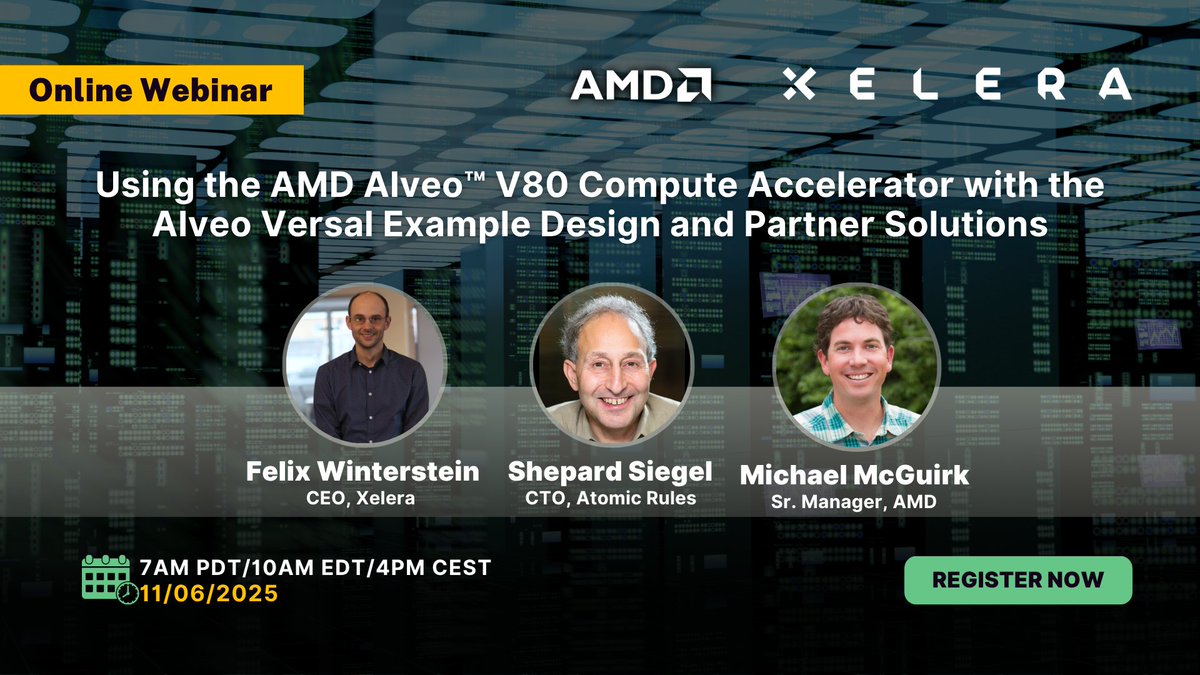 Online Webinar

AMD

XELERA

Using the AMD Alveo™ V80 Compute Accelerator with the Alveo Versal Example Design and Partner Solutions

Felix Winterstein
CEO, Xelera

Shepard Siegel
CTO, Atomic Rules

Michael McGuirk
Sr. Manager, AMD

7AM PDT/10AM EDT/4PM CEST
11/06/2025

REGISTER NOW